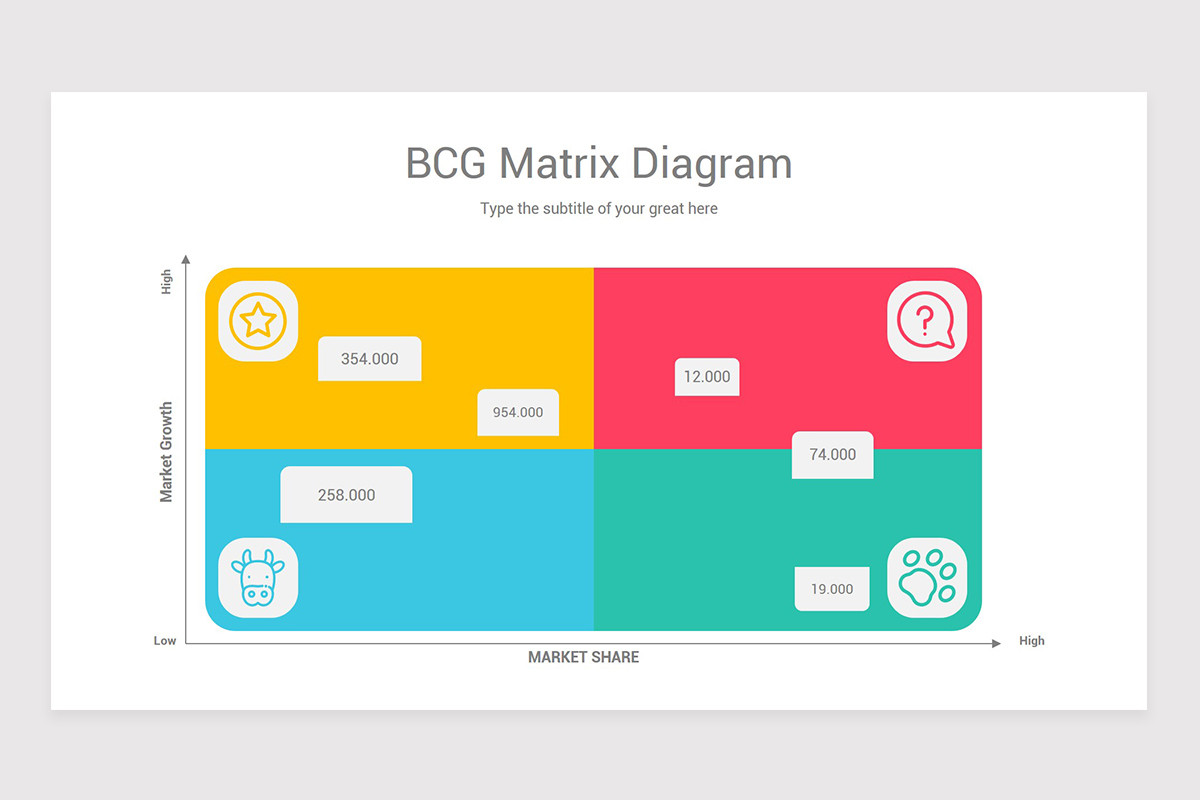 BCG Matrix Diagram

Type the subtitle of your great here

High

Market Growth

354.000

954.000

12.000

74.000

258.000

19.000

Low

MARKET SHARE

High